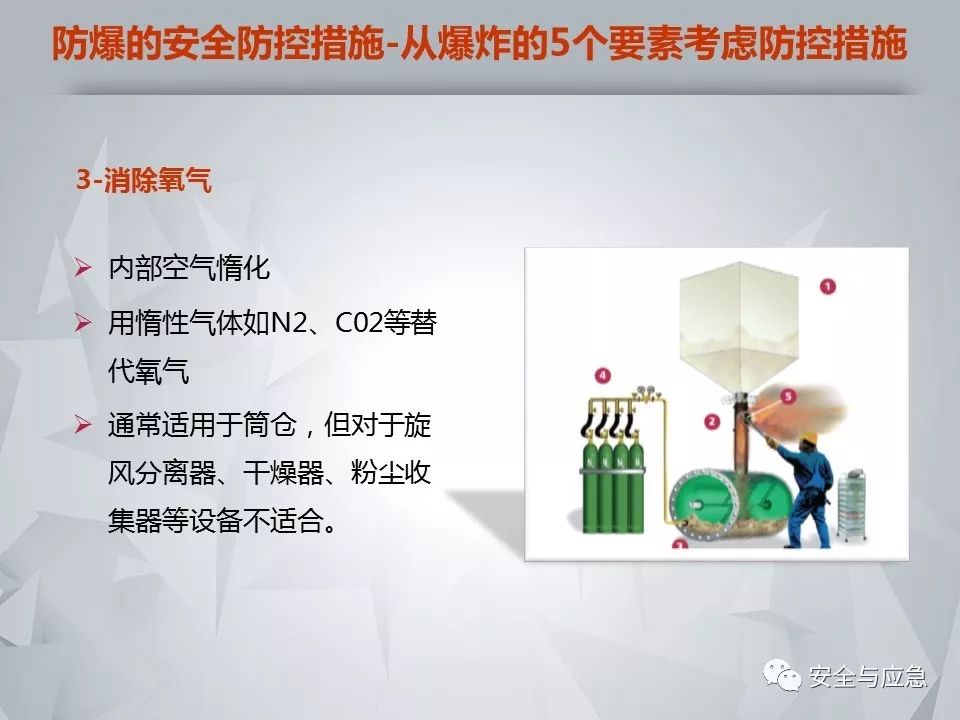 防爆的安全防控措施-从爆炸的5个要素考虑防控措施

3-消除氧气

➢ 内部空气惰化

➢ 用惰性气体如N2、C02等替代氧气

➢ 通常适用于筒仓，但对于旋风分离器、干燥器、粉尘收集器等设备不适合。

1

2

3

4

5

安全与应急